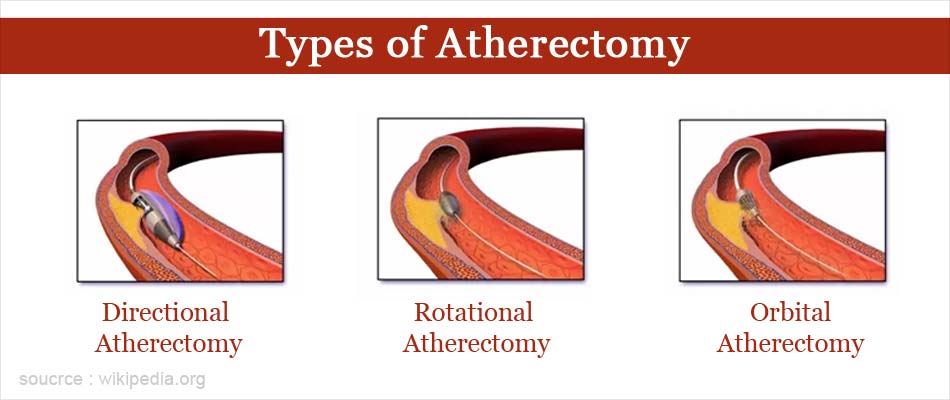 Types of Atherectomy

Directional Atherectomy

Rotational Atherectomy

Orbital Atherectomy

soucrce : wikipedia.org